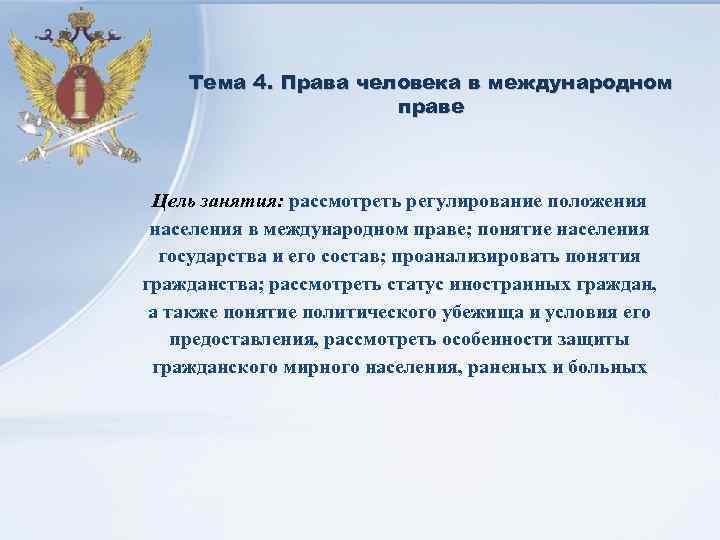 Тема 4. Права человека в международном праве

Цель занятия: рассмотреть регулирование положения населения в международном праве; понятие населения государства и его состав; проанализировать понятия гражданства; рассмотреть статус иностранных граждан, а также понятие политического убежища и условия его предоставления, рассмотреть особенности защиты гражданского мирного населения, раненых и больных